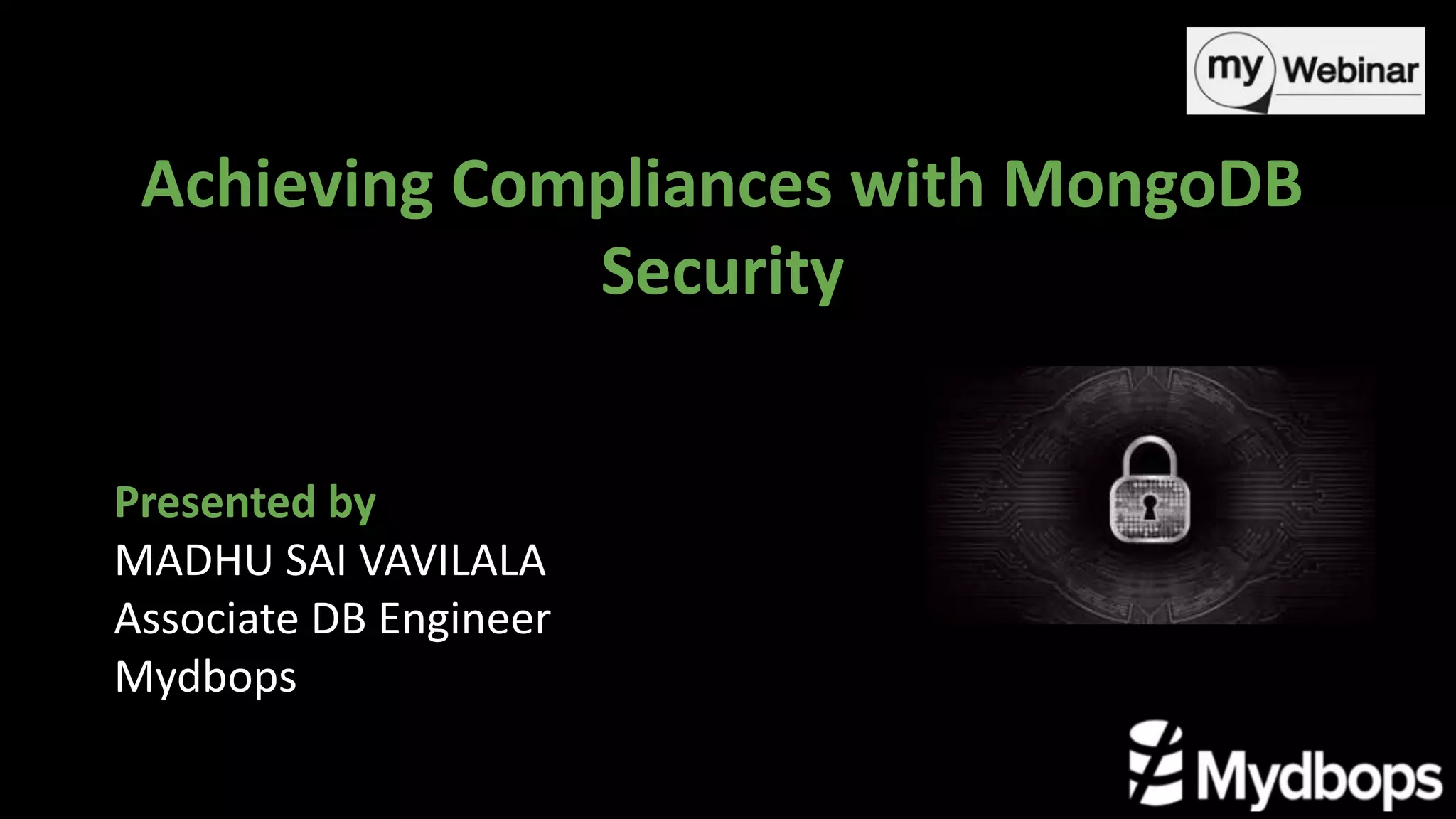 my Webinar

Achieving Compliances with MongoDB Security

Presented by
MADHU SAI VAVILALA
Associate DB Engineer
Mydbops

Mydbops